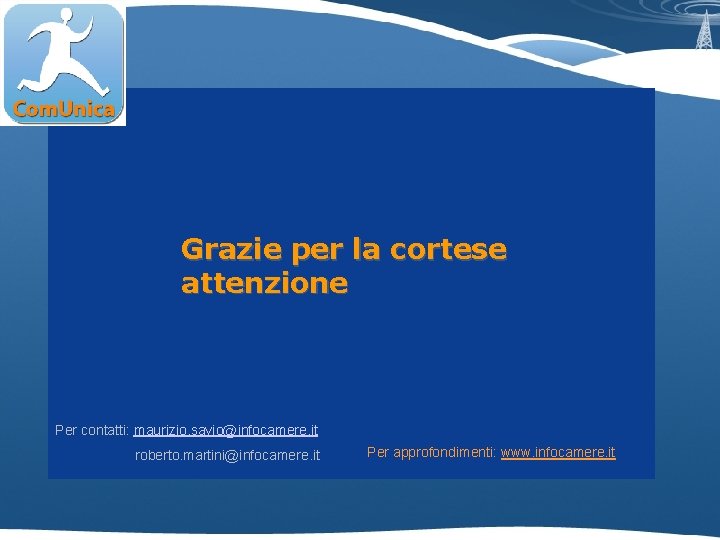 ComUnica

Grazie per la cortese attenzione

Per contatti: maurizio.savio@infocamere.it
roberto.martini@infocamere.it

Per approfondimenti: www.infocamere.it